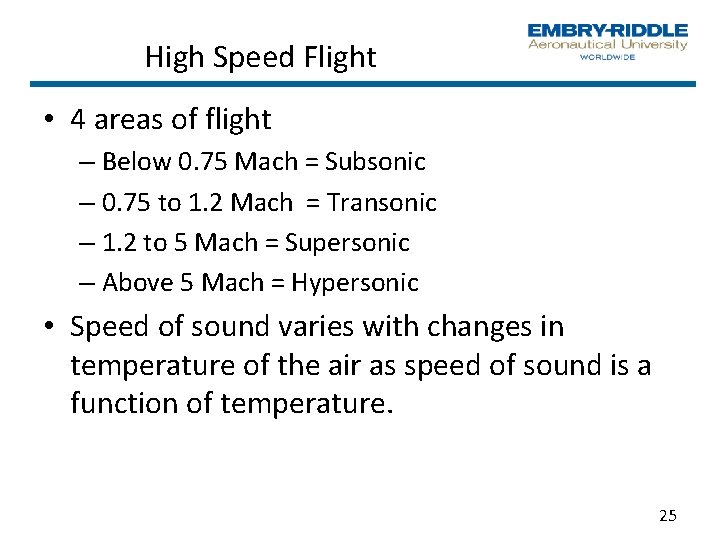 High Speed Flight

EMBRY-RIDDLE
Aeronautical University
WORLDWIDE

• 4 areas of flight
– Below 0.75 Mach = Subsonic
– 0.75 to 1.2 Mach = Transonic
– 1.2 to 5 Mach = Supersonic
– Above 5 Mach = Hypersonic

• Speed of sound varies with changes in temperature of the air as speed of sound is a function of temperature.

25